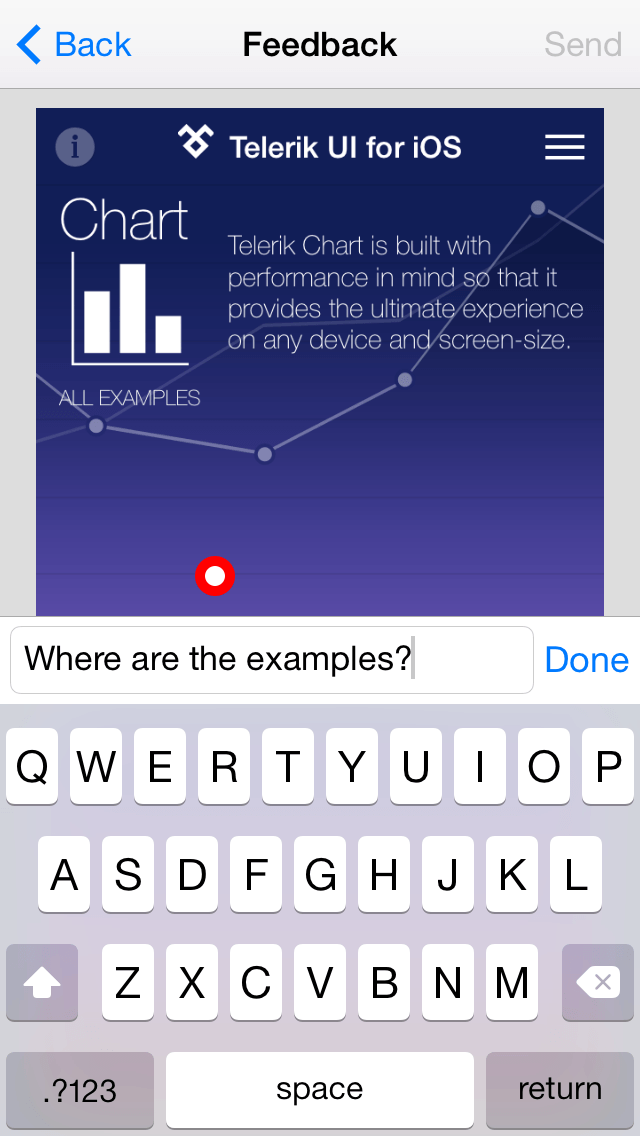 Back Feedback Send

Telerik UI for iOS

Chart

Telerik Chart is built with performance in mind so that it provides the ultimate experience on any device and screen-size.

ALL EXAMPLES

Where are the examples?

Done

Q W E R T Y U I O P
A S D F G H J K L
Z X C V B N M
.?123 space return